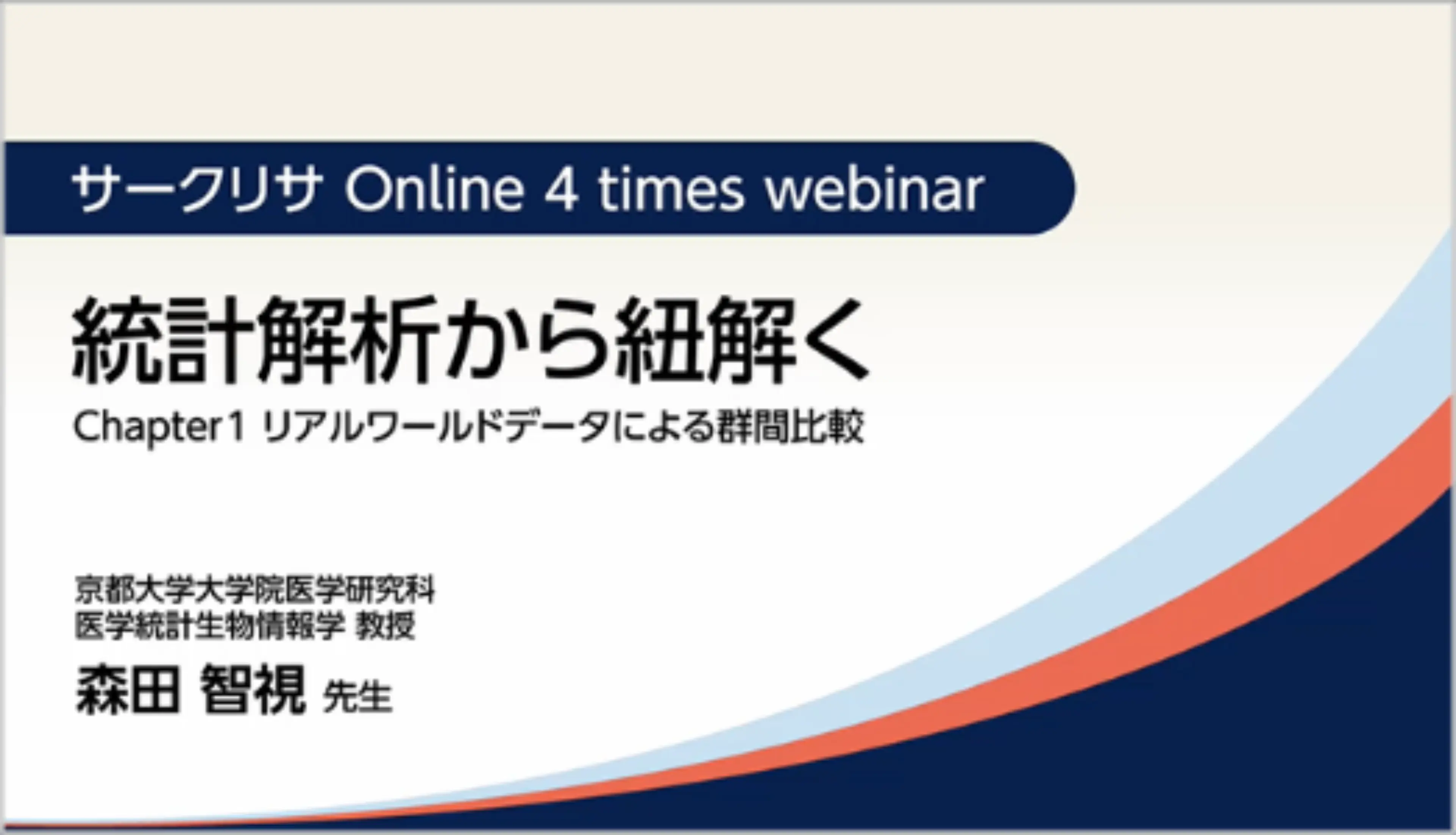 サークリサ Online 4 times webinar

統計解析から紐解く

Chapter1 リアルワールドデータによる群間比較

京都大学大学院医学研究科
医学統計生物情報学 教授

森田 智視 先生